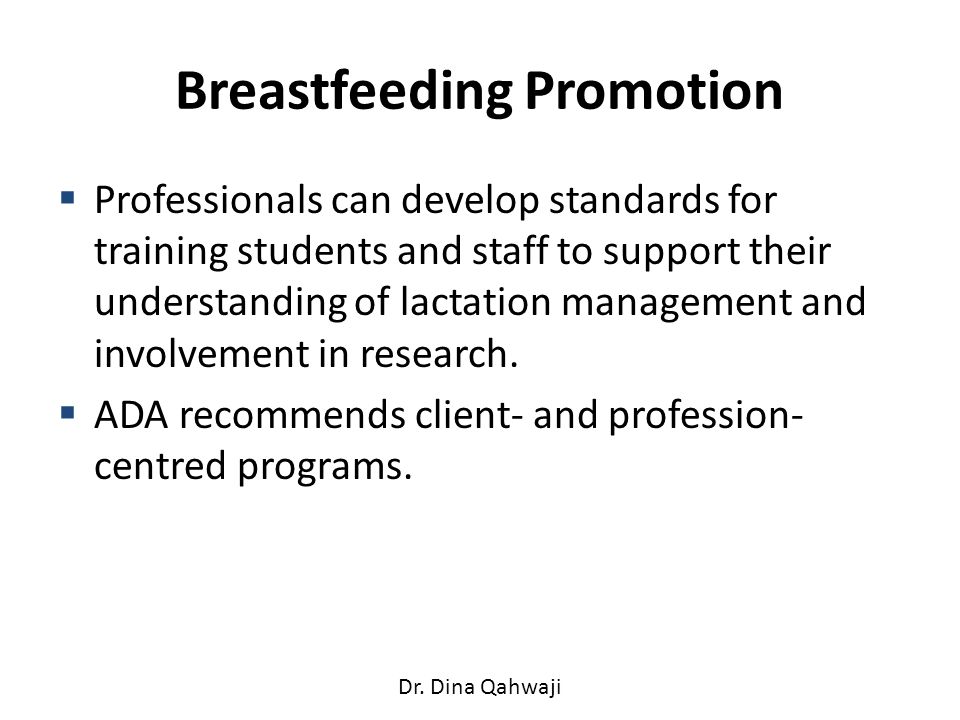 Breastfeeding Promotion

▪ Professionals can develop standards for training students and staff to support their understanding of lactation management and involvement in research.

▪ ADA recommends client- and profession-centred programs.

Dr. Dina Qahwaji